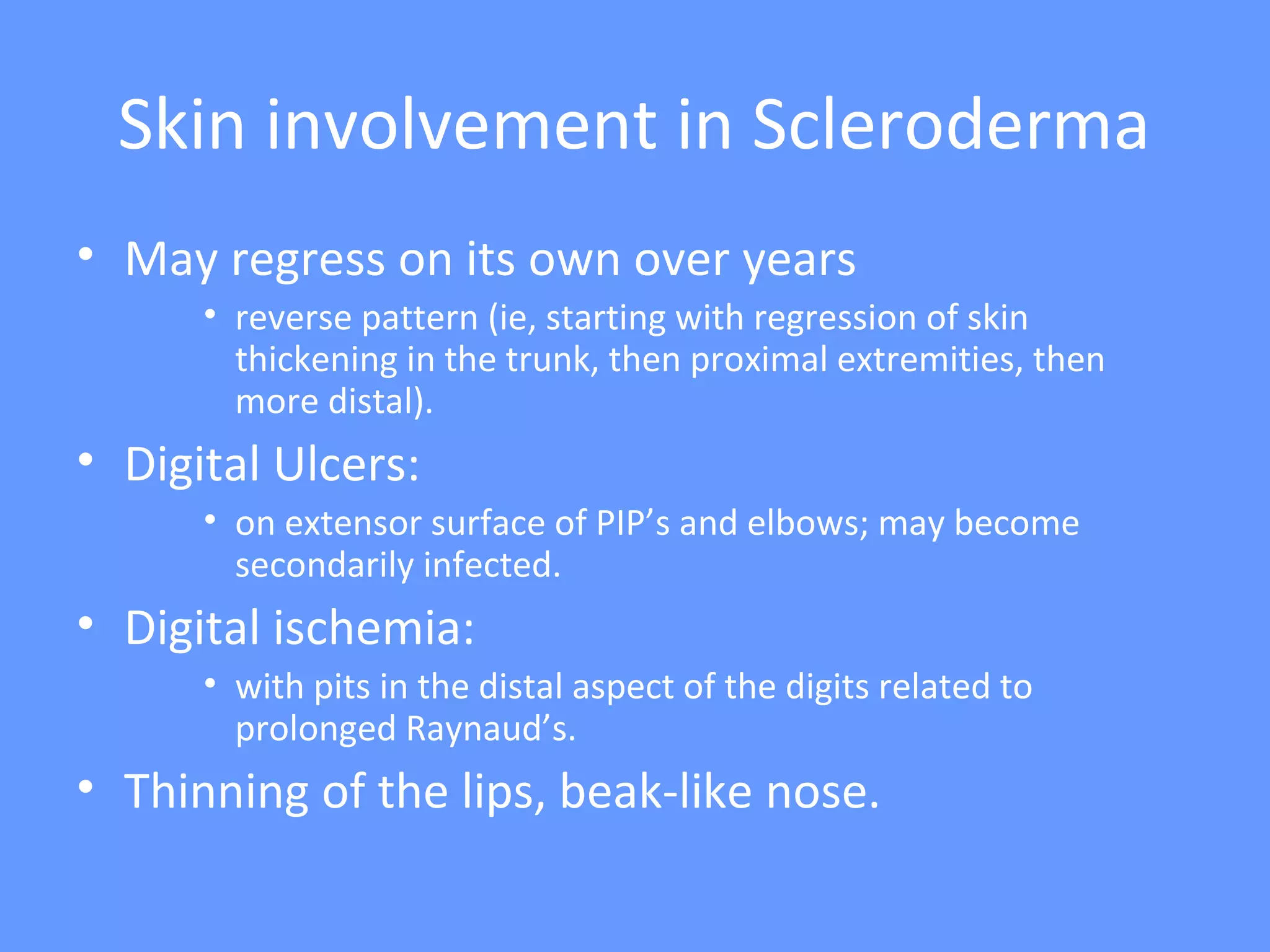 Skin involvement in Scleroderma

• May regress on its own over years
  • reverse pattern (ie, starting with regression of skin thickening in the trunk, then proximal extremities, then more distal).
• Digital Ulcers:
  • on extensor surface of PIP’s and elbows; may become secondarily infected.
• Digital ischemia:
  • with pits in the distal aspect of the digits related to prolonged Raynaud’s.
• Thinning of the lips, beak-like nose.